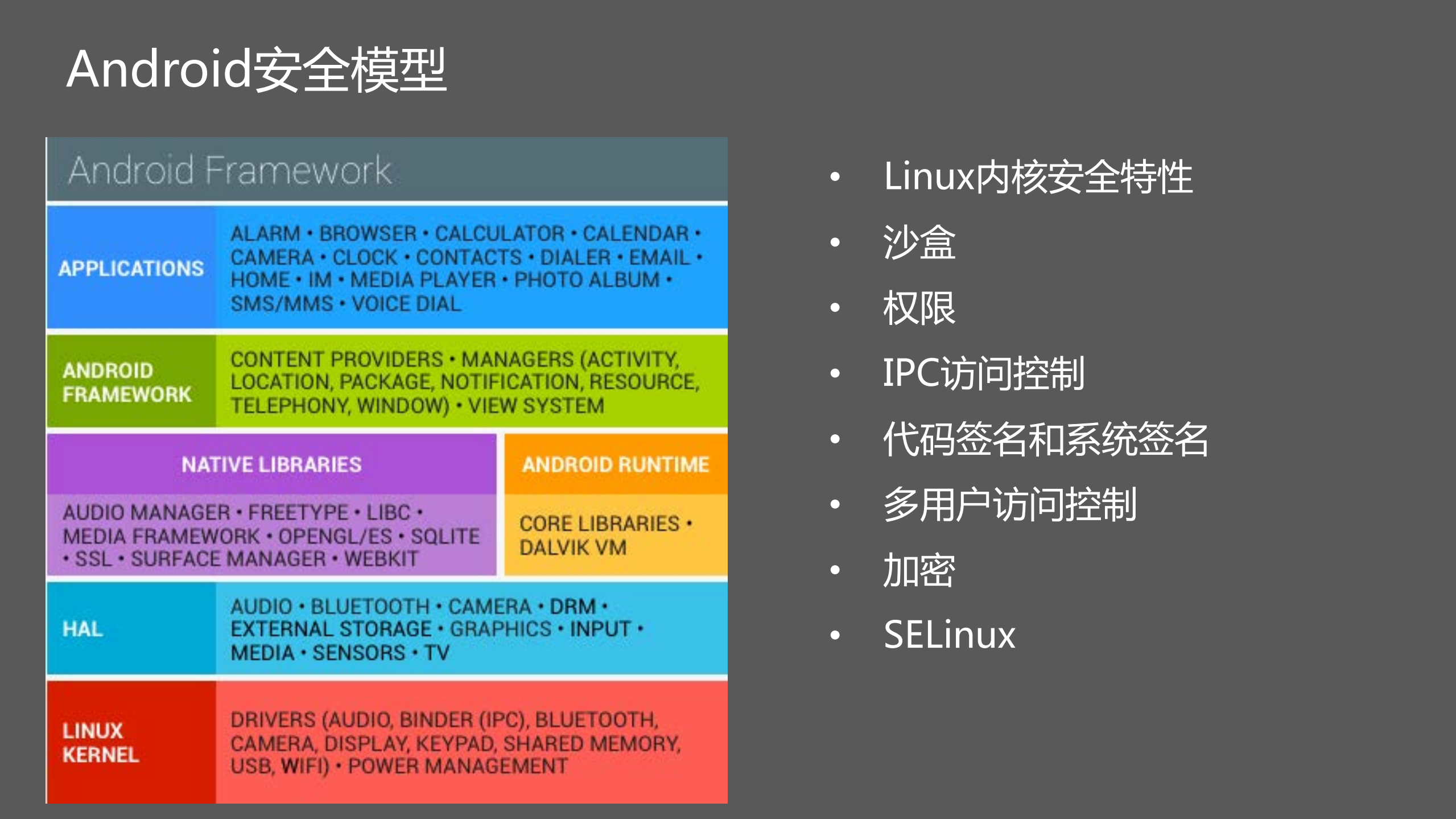 Android安全模型

Android Framework

APPLICATIONS

ALARM • BROWSER • CALCULATOR • CALENDAR • CAMERA • CLOCK • CONTACTS • DIALER • EMAIL • HOME • IM • MEDIA PLAYER • PHOTO ALBUM • SMS/MMS • VOICE DIAL

ANDROID FRAMEWORK

CONTENT PROVIDERS • MANAGERS (ACTIVITY, LOCATION, PACKAGE, NOTIFICATION, RESOURCE, TELEPHONY, WINDOW) • VIEW SYSTEM

NATIVE LIBRARIES

AUDIO MANAGER • FREETYPE • LIBC • MEDIA FRAMEWORK • OPENGL/ES • SQLITE • SSL • SURFACE MANAGER • WEBKIT

ANDROID RUNTIME

CORE LIBRARIES • DALVIK VM

HAL

AUDIO • BLUETOOTH • CAMERA • DRM • EXTERNAL STORAGE • GRAPHICS • INPUT • MEDIA • SENSORS • TV

LINUX KERNEL

DRIVERS (AUDIO, BINDER (IPC), BLUETOOTH, CAMERA, DISPLAY, KEYPAD, SHARED MEMORY, USB, WIFI) • POWER MANAGEMENT

• Linux内核安全特性
• 沙盒
• 权限
• IPC访问控制
• 代码签名和系统签名
• 多用户访问控制
• 加密
• SELinux